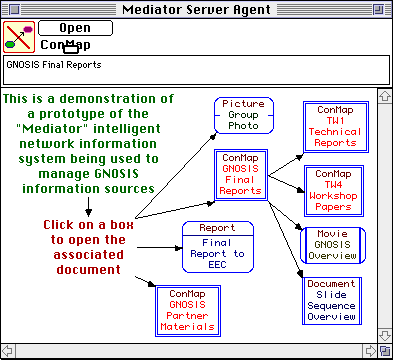 Mediator Server Agent

Open

ConMap

GNOSIS Final Reports

This is a demonstration of a prototype of the "Mediator" intelligent network information system being used to manage GNOSIS information sources

Click on a box to open the associated document

Picture
Group
Photo

ConMap
GNOSIS
Final
Reports

Report
Final
Report to
EEC

ConMap
GNOSIS
Partner
Materials

ConMap
TW1
Technical
Reports

ConMap
TW4
Workshop
Papers

Movie
GNOSIS
Overview

Document
Slide
Sequence
Overview